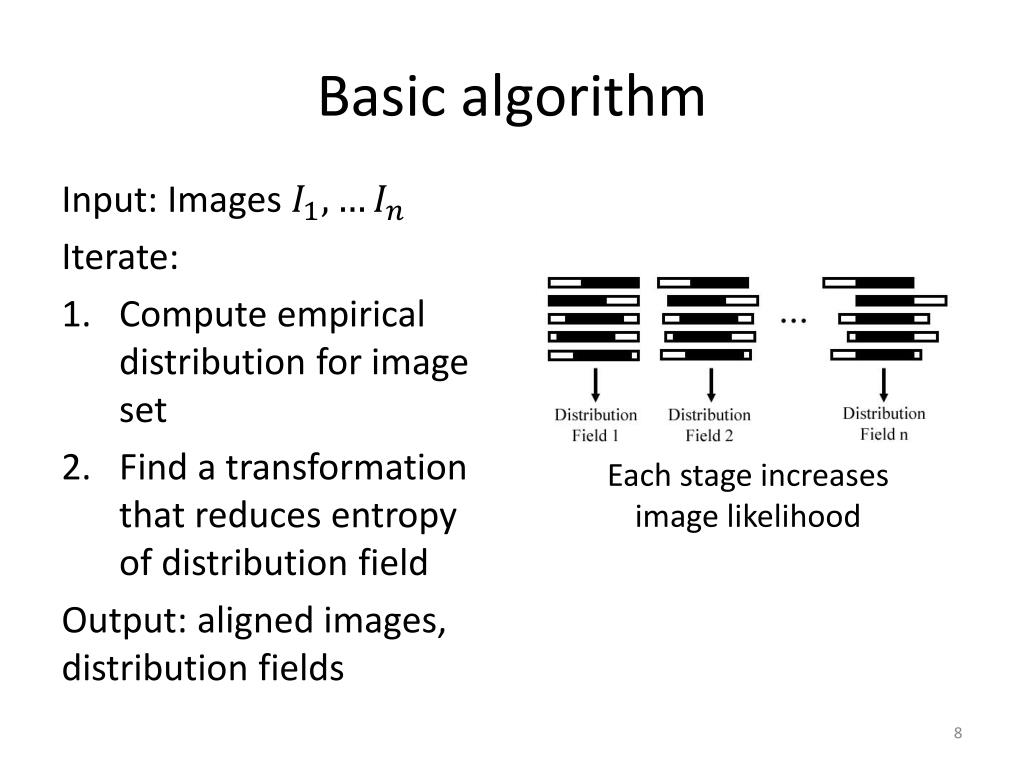 Basic algorithm

Input: Images $I_1, \ldots I_n$

Iterate:

1. Compute empirical distribution for image set
2. Find a transformation that reduces entropy of distribution field

Output: aligned images, distribution fields

...

Distribution Field 1

Distribution Field 2

Distribution Field n

Each stage increases image likelihood

8